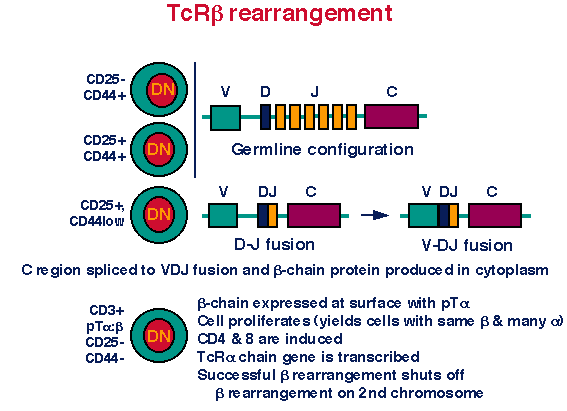 TcRβ rearrangement

CD25-
CD44+
DN

CD25+
CD44+
DN

V D J C

Germline configuration

CD25+,
CD44low
DN

V DJ C

D-J fusion

V DJ C

V-DJ fusion

C region spliced to VDJ fusion and β-chain protein produced in cytoplasm

CD3+
pTα:β
CD25-
CD44-
DN

β-chain expressed at surface with pTα
Cell proliferates (yields cells with same β & many α)
CD4 & 8 are induced
TcRα chain gene is transcribed
Successful β rearrangement shuts off β rearrangement on 2nd chromosome